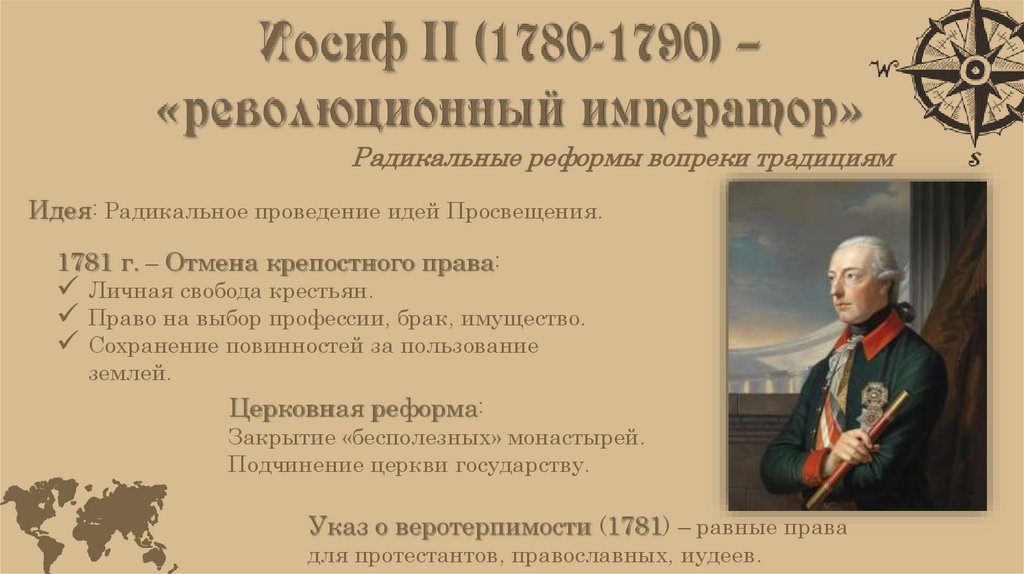 Иосиф II (1780-1790) – «революционный император»

Радикальные реформы вопреки традициям

W S

Идея: Радикальное проведение идей Просвещения.

1781 г. – Отмена крепостного права:
✓ Личная свобода крестьян.
✓ Право на выбор профессии, брак, имущество.
✓ Сохранение повинностей за пользование землей.

Церковная реформа:
Закрытие «бесполезных» монастырей.
Подчинение церкви государству.

Указ о веротерпимости (1781) – равные права для протестантов, православных, иудеев.